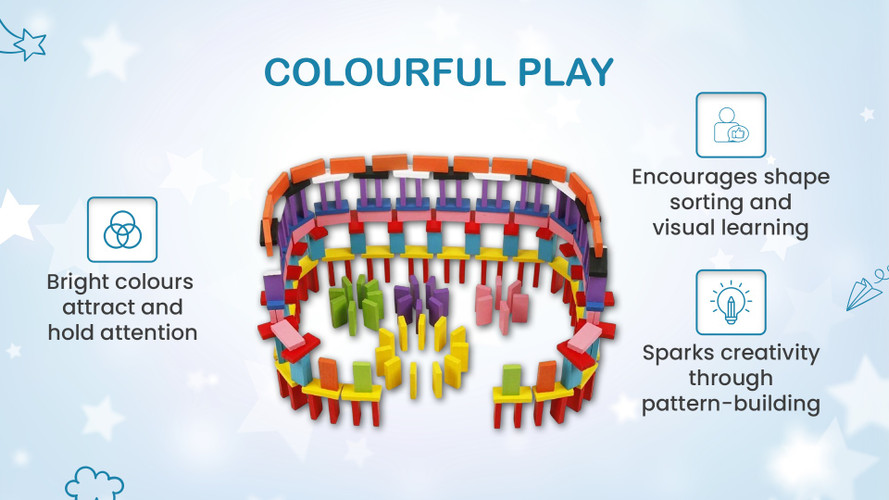 COLOURFUL PLAY

Bright colours attract and hold attention

Encourages shape sorting and visual learning

Sparks creativity through pattern-building